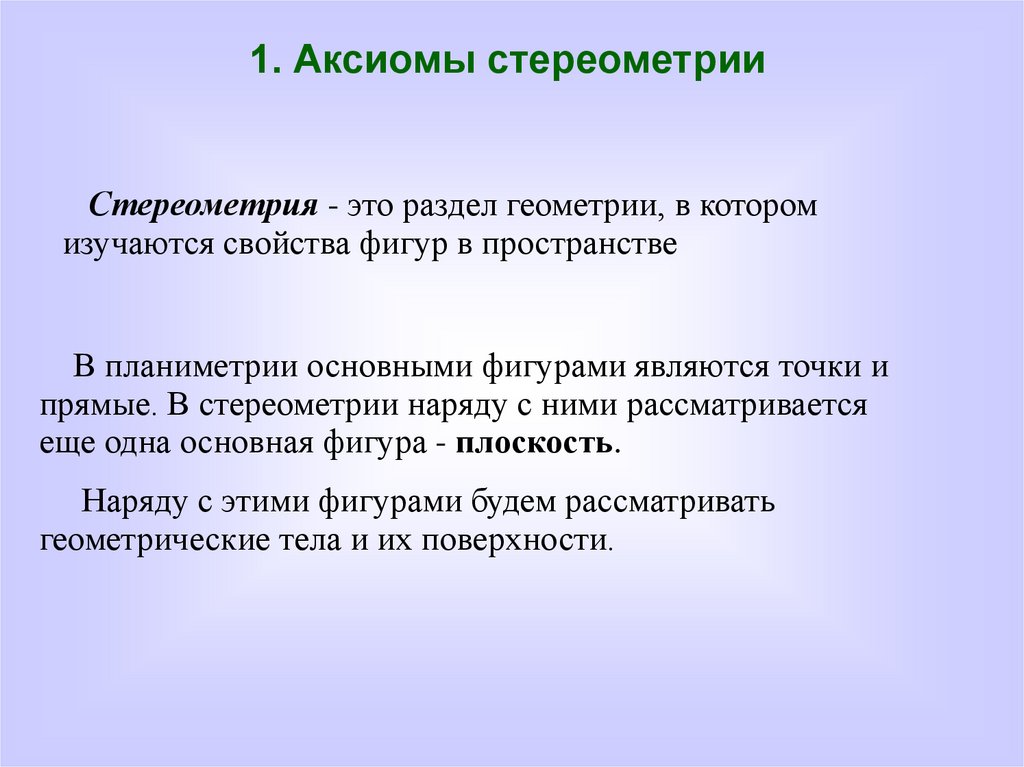 1. Аксиомы стереометрии

Стереометрия - это раздел геометрии, в котором изучаются свойства фигур в пространстве

В планиметрии основными фигурами являются точки и прямые. В стереометрии наряду с ними рассматривается еще одна основная фигура - плоскость.

Наряду с этими фигурами будем рассматривать геометрические тела и их поверхности.